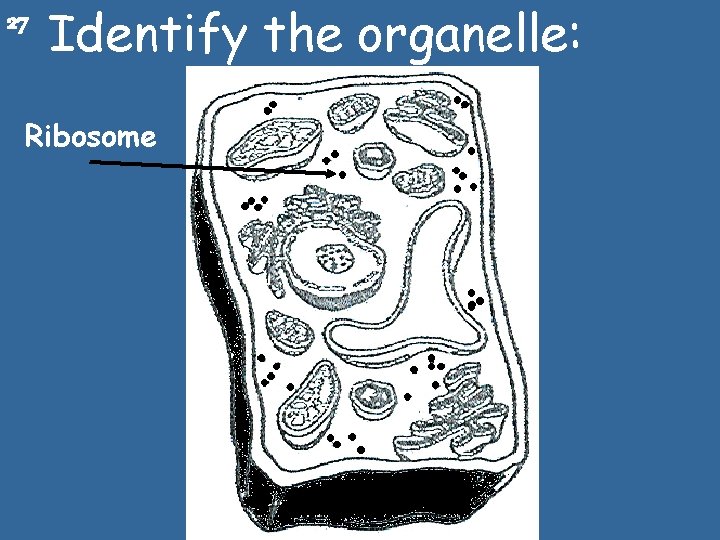 27 Identify the organelle:

Ribosome